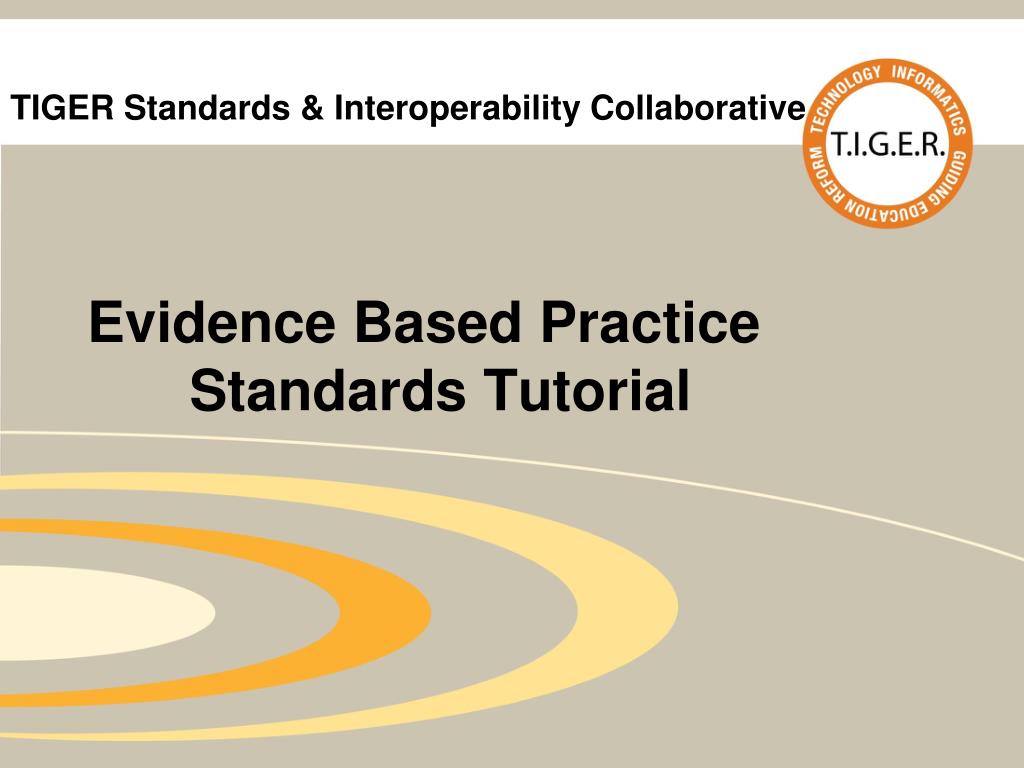 TIGER Standards & Interoperability Collaborative

TECHNOLOGY INFORMATICS GUIDING EDUCATION REFORM
T.I.G.E.R.

Evidence Based Practice Standards Tutorial